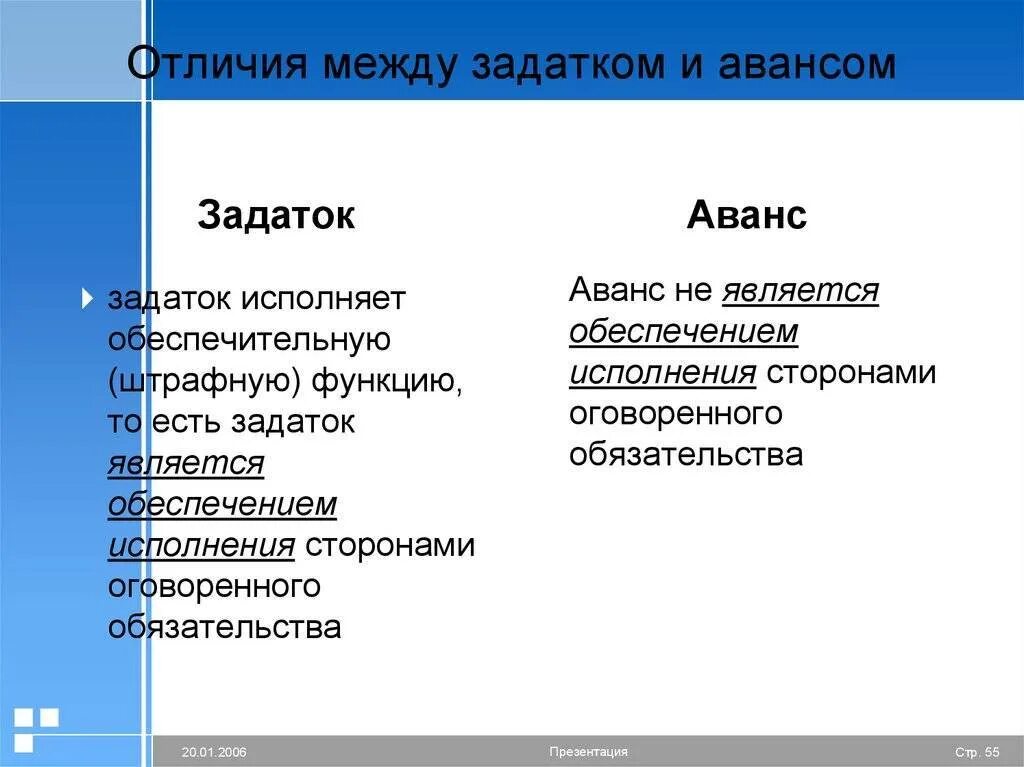 Отличия между задатком и авансом

Задаток

задаток исполняет обеспечительную (штрафную) функцию, то есть задаток является обеспечением исполнения сторонами оговоренного обязательства

Аванс

Аванс не является обеспечением исполнения сторонами оговоренного обязательства

20.01.2006

Презентация

Стр. 55